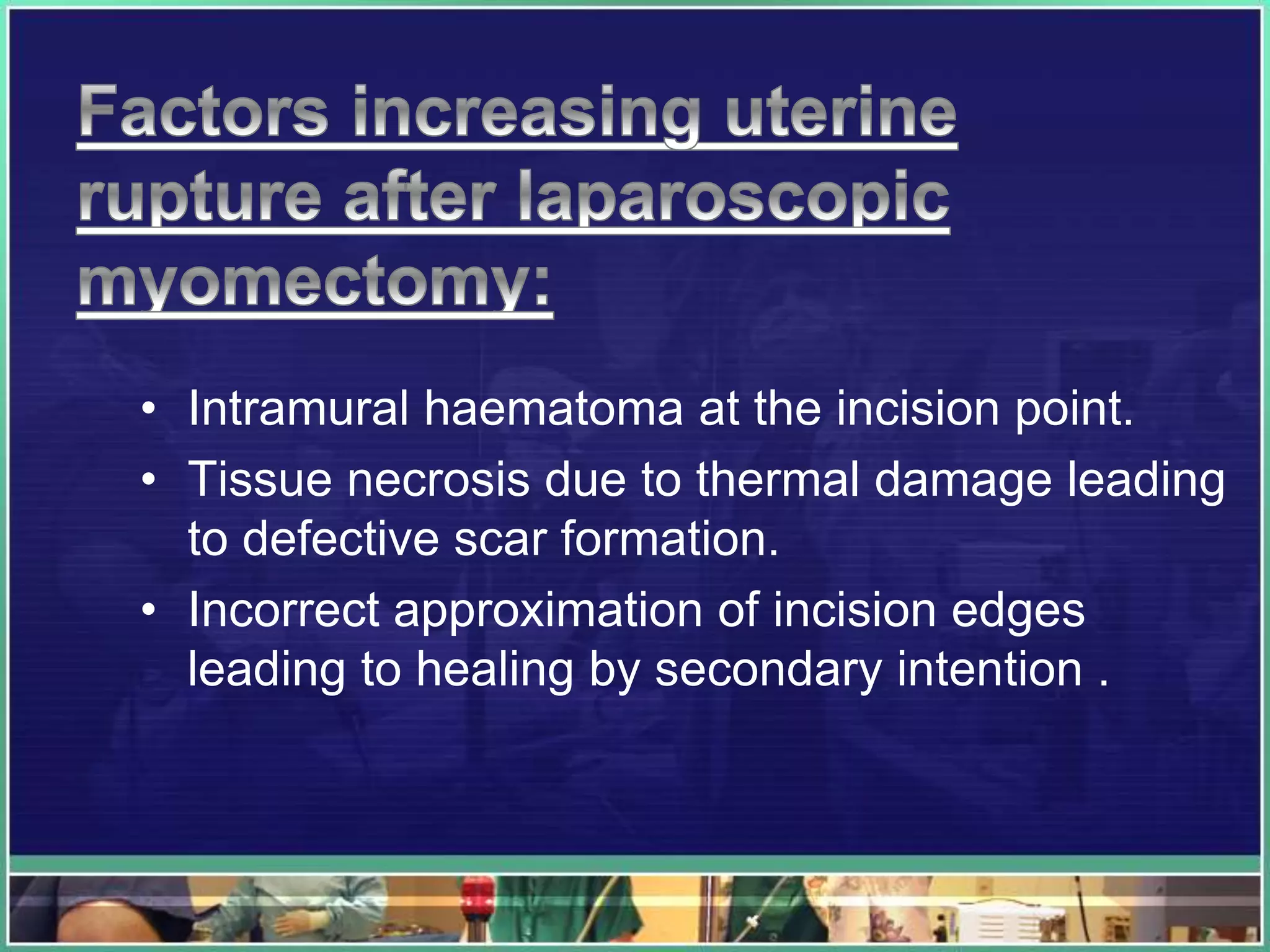 Factors increasing uterine rupture after laparoscopic myomectomy:

• Intramural haematoma at the incision point.
• Tissue necrosis due to thermal damage leading to defective scar formation.
• Incorrect approximation of incision edges leading to healing by secondary intention .